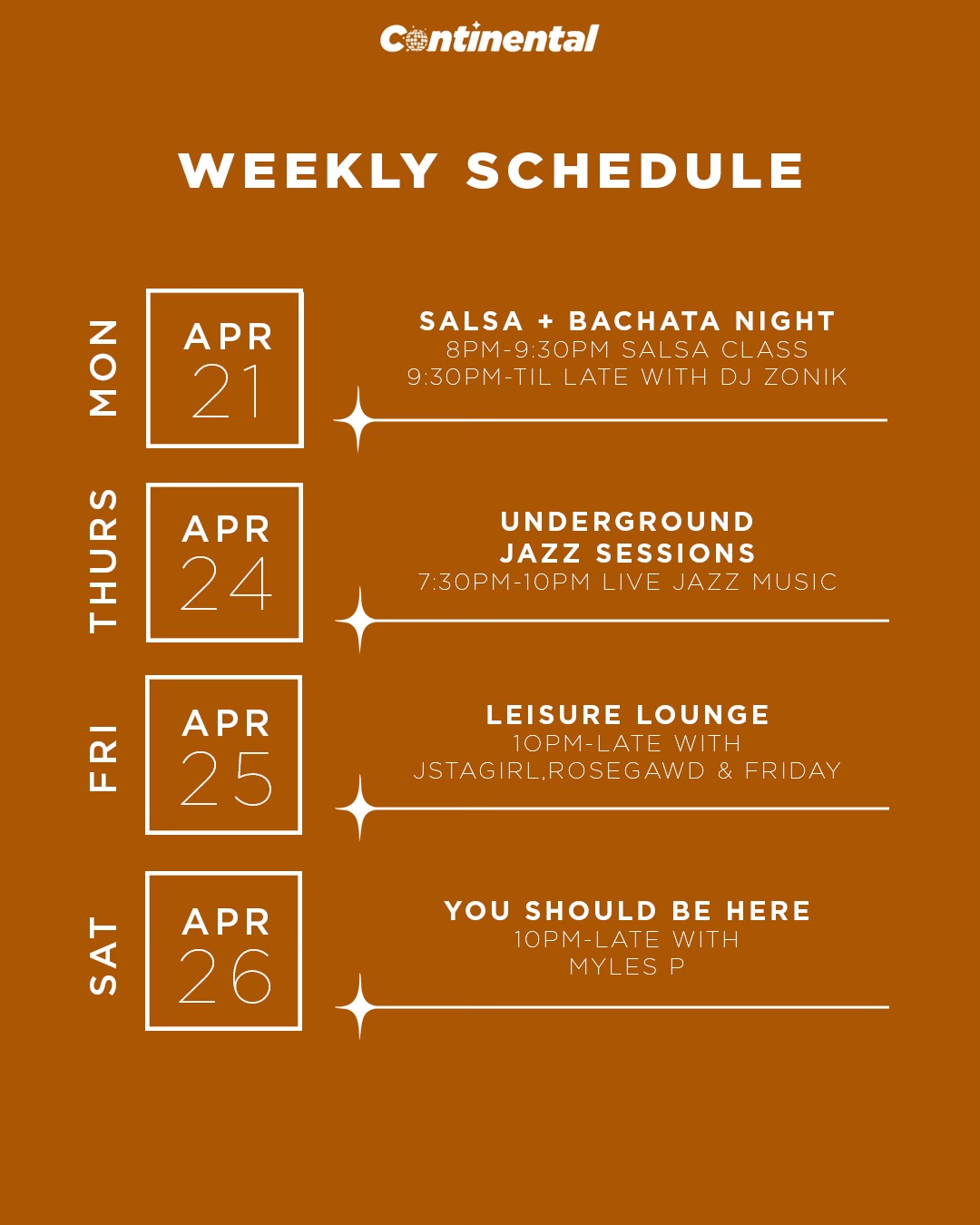 Continental

WEEKLY SCHEDULE

MON
APR
21

SALSA + BACHATA NIGHT
8PM-9:30PM SALSA CLASS
9:30PM-TIL LATE WITH DJ ZONIK

THURS
APR
24

UNDERGROUND JAZZ SESSIONS
7:30PM-10PM LIVE JAZZ MUSIC

FRI
APR
25

LEISURE LOUNGE
10PM-LATE WITH JSTAGIRL,ROSEGAWD & FRIDAY

SAT
APR
26

YOU SHOULD BE HERE
10PM-LATE WITH MYLES P